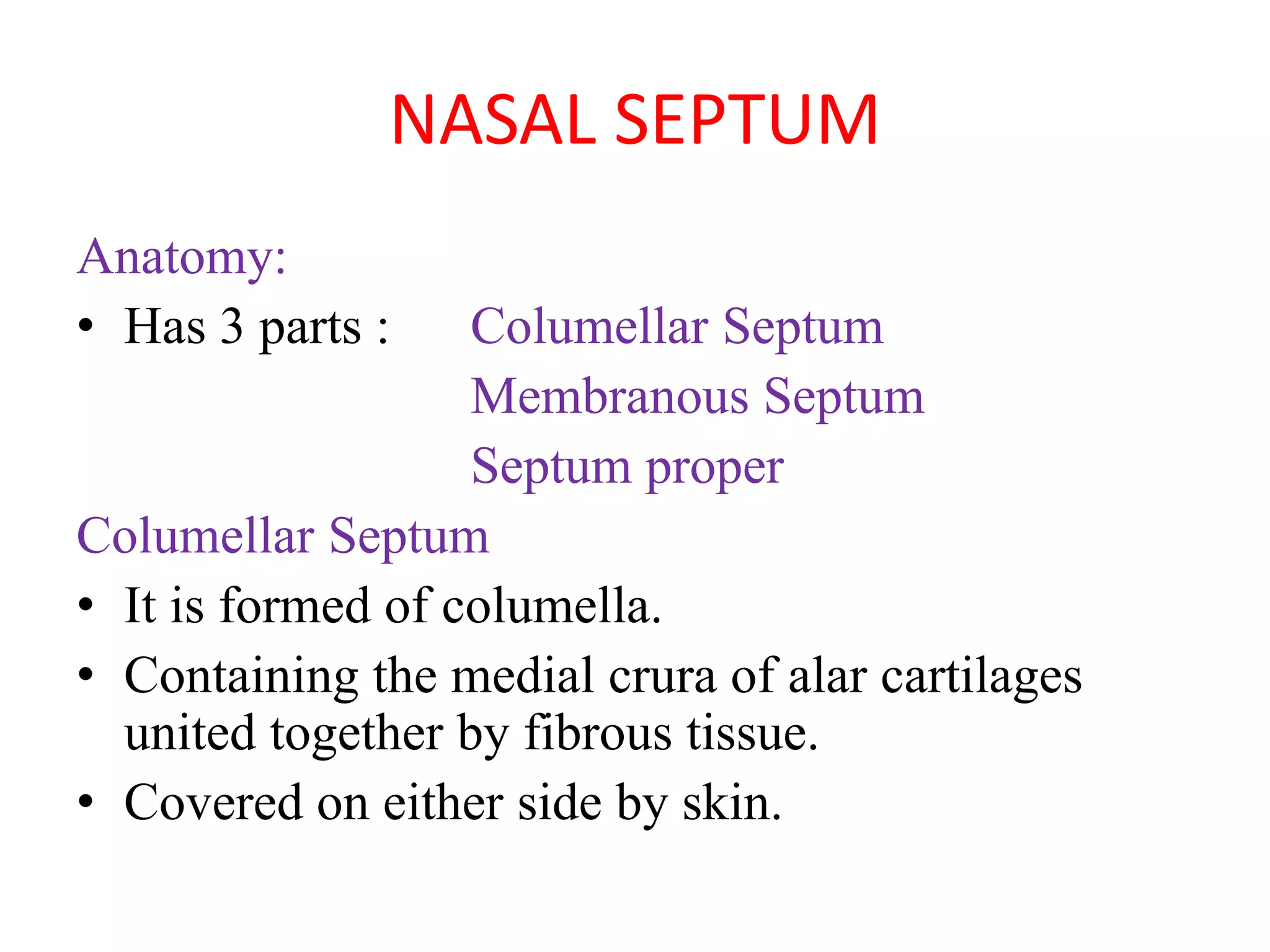 NASAL SEPTUM

Anatomy:

• Has 3 parts : Columellar Septum
Membranous Septum
Septum proper

Columellar Septum

• It is formed of columella.
• Containing the medial crura of alar cartilages united together by fibrous tissue.
• Covered on either side by skin.